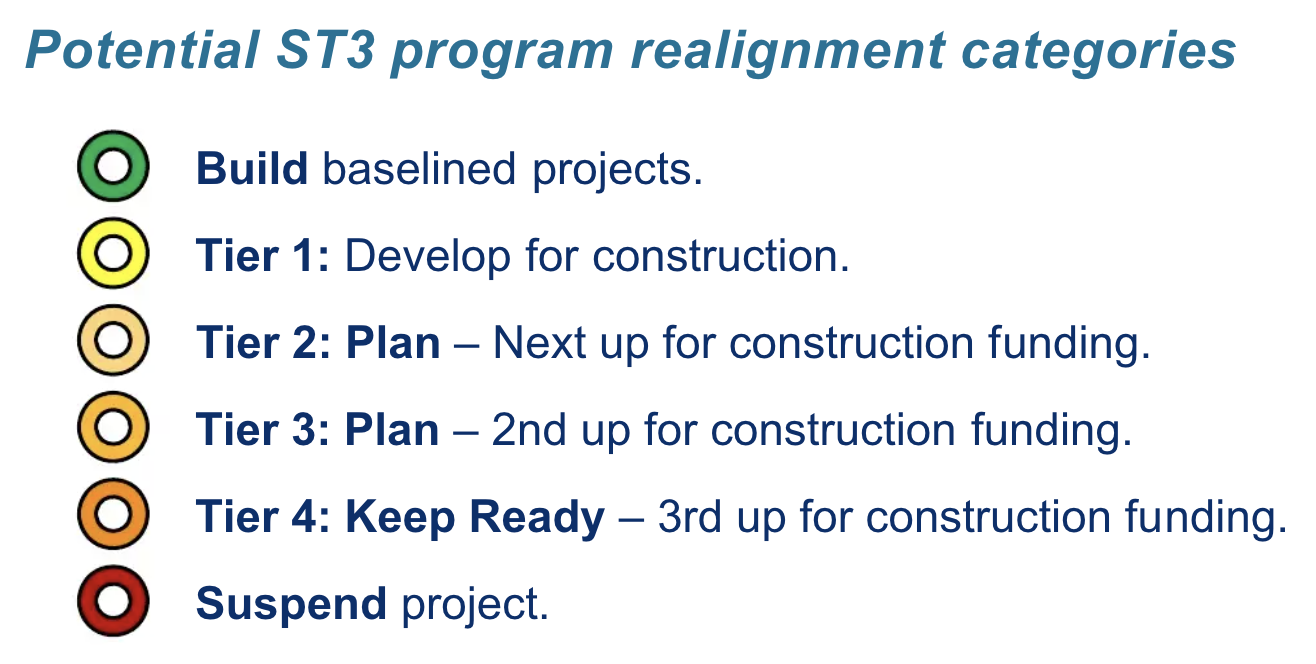 Potential ST3 program realignment categories

Build baselined projects.

Tier 1: Develop for construction.

Tier 2: Plan – Next up for construction funding.

Tier 3: Plan – 2nd up for construction funding.

Tier 4: Keep Ready – 3rd up for construction funding.

Suspend project.